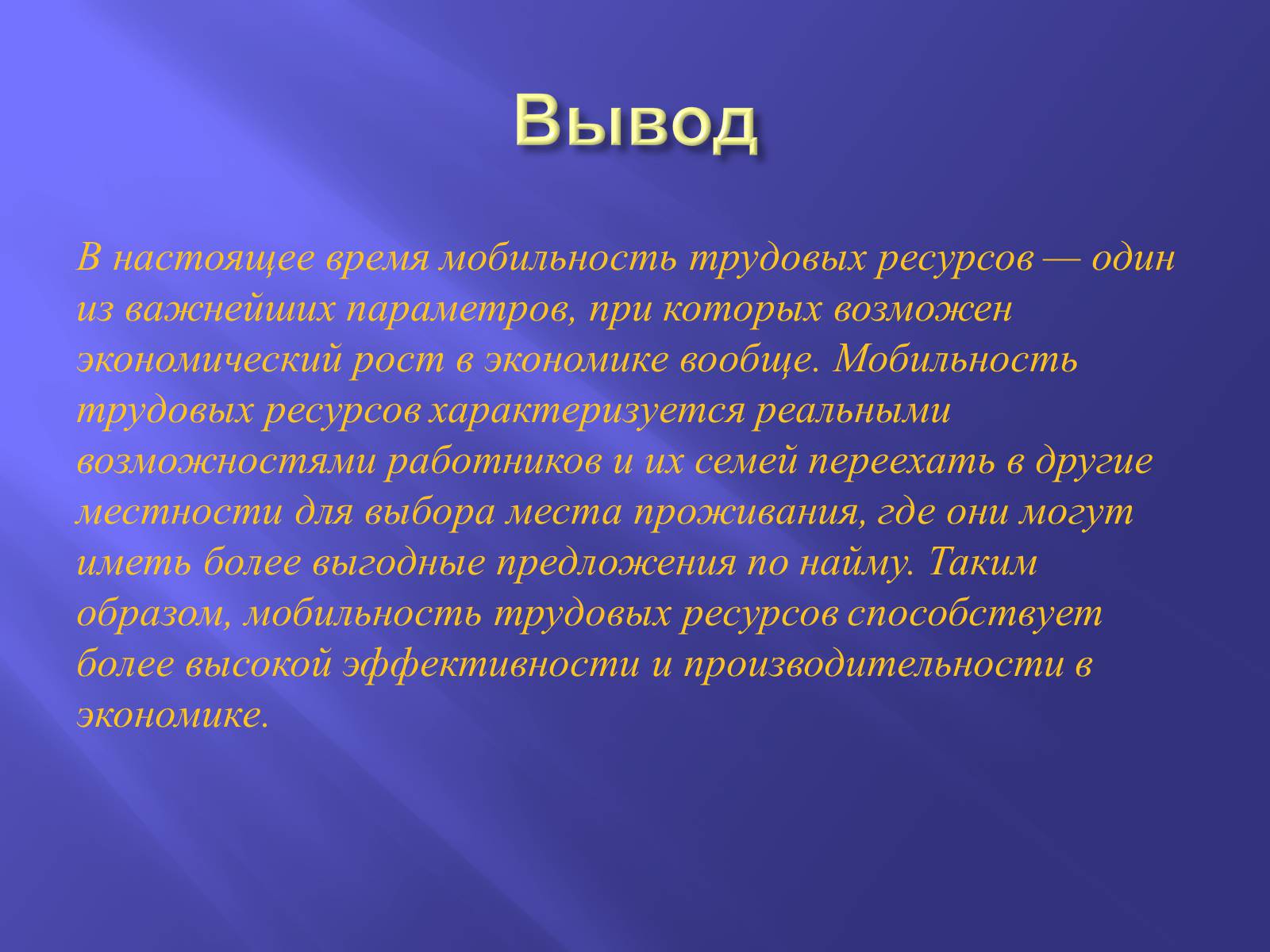 Вывод

В настоящее время мобильность трудовых ресурсов — один из важнейших параметров, при которых возможен экономический рост в экономике вообще. Мобильность трудовых ресурсов характеризуется реальными возможностями работников и их семей переехать в другие местности для выбора места проживания, где они могут иметь более выгодные предложения по найму. Таким образом, мобильность трудовых ресурсов способствует более высокой эффективности и производительности в экономике.